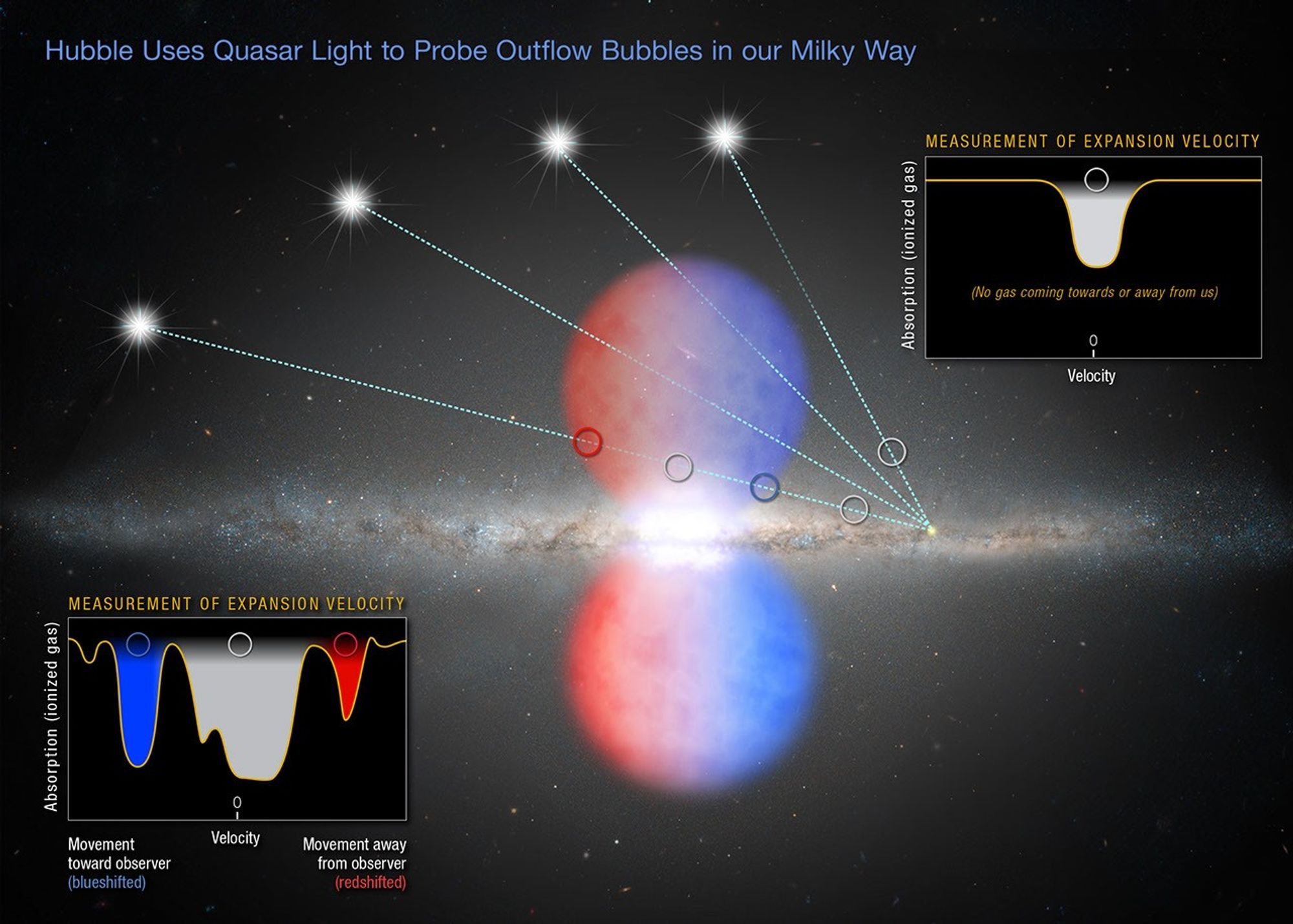 Hubble Uses Quasar Light to Probe Outflow Bubbles in our Milky Way

MEASUREMENT OF EXPANSION VELOCITY

Absorption (ionized gas)

(No gas coming towards or away from us)

0

Velocity

MEASUREMENT OF EXPANSION VELOCITY

Absorption (ionized gas)

0

Movement toward observer (blueshifted)

Velocity

Movement away from observer (redshifted)